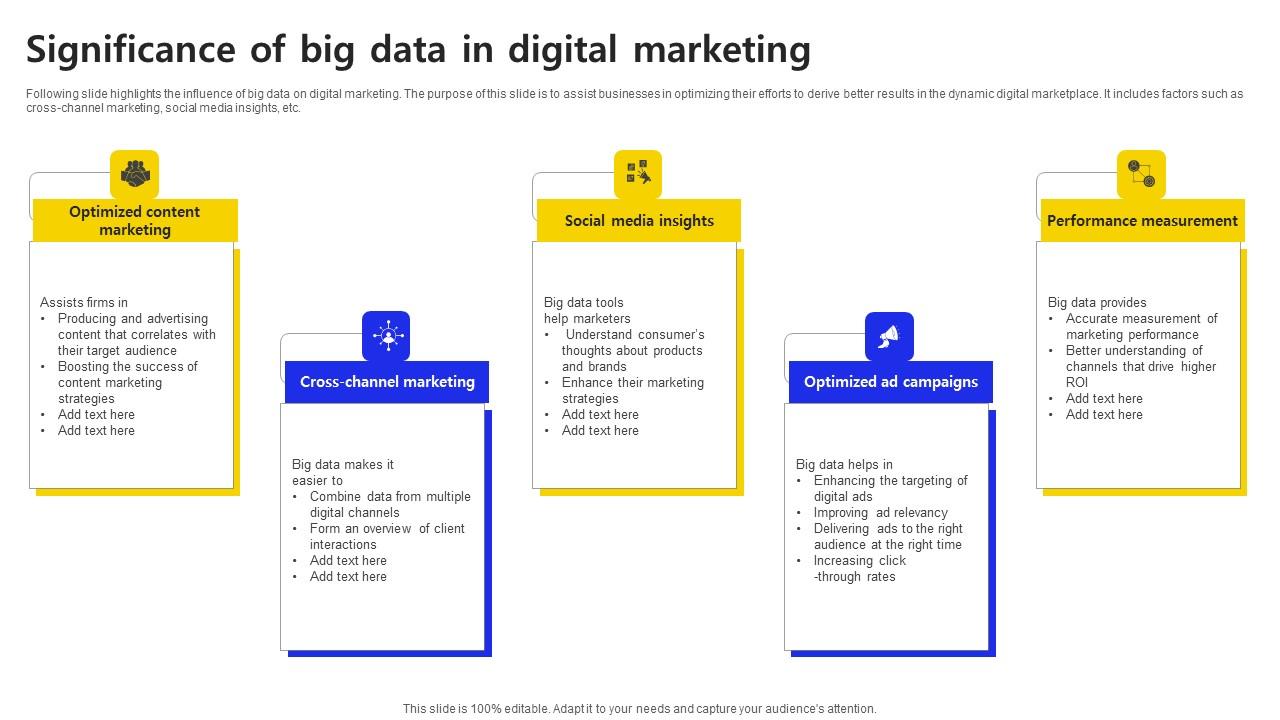 Significance of big data in digital marketing

Following slide highlights the influence of big data on digital marketing. The purpose of this slide is to assist businesses in optimizing their efforts to derive better results in the dynamic digital marketplace. It includes factors such as cross-channel marketing, social media insights, etc.

Optimized content marketing

Assists firms in
• Producing and advertising content that correlates with their target audience
• Boosting the success of content marketing strategies
• Add text here
• Add text here

Cross-channel marketing

Big data makes it easier to
• Combine data from multiple digital channels
• Form an overview of client interactions
• Add text here
• Add text here

Social media insights

Big data tools help marketers
• Understand consumer's thoughts about products and brands
• Enhance their marketing strategies
• Add text here
• Add text here

Optimized ad campaigns

Big data helps in
• Enhancing the targeting of digital ads
• Improving ad relevancy
• Delivering ads to the right audience at the right time
• Increasing click -through rates

Performance measurement

Big data provides
• Accurate measurement of marketing performance
• Better understanding of channels that drive higher ROI
• Add text here
• Add text here

This slide is 100% editable. Adapt it to your needs and capture your audience's attention.